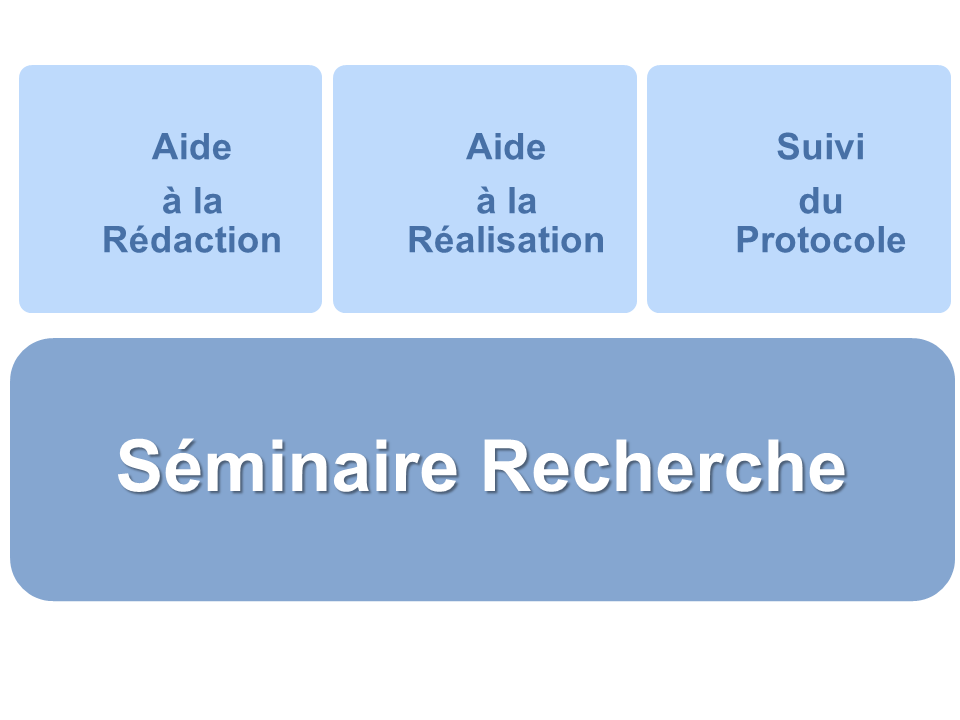 Aide
à la
Rédaction

Aide
à la
Réalisation

Suivi
du
Protocole

Séminaire Recherche